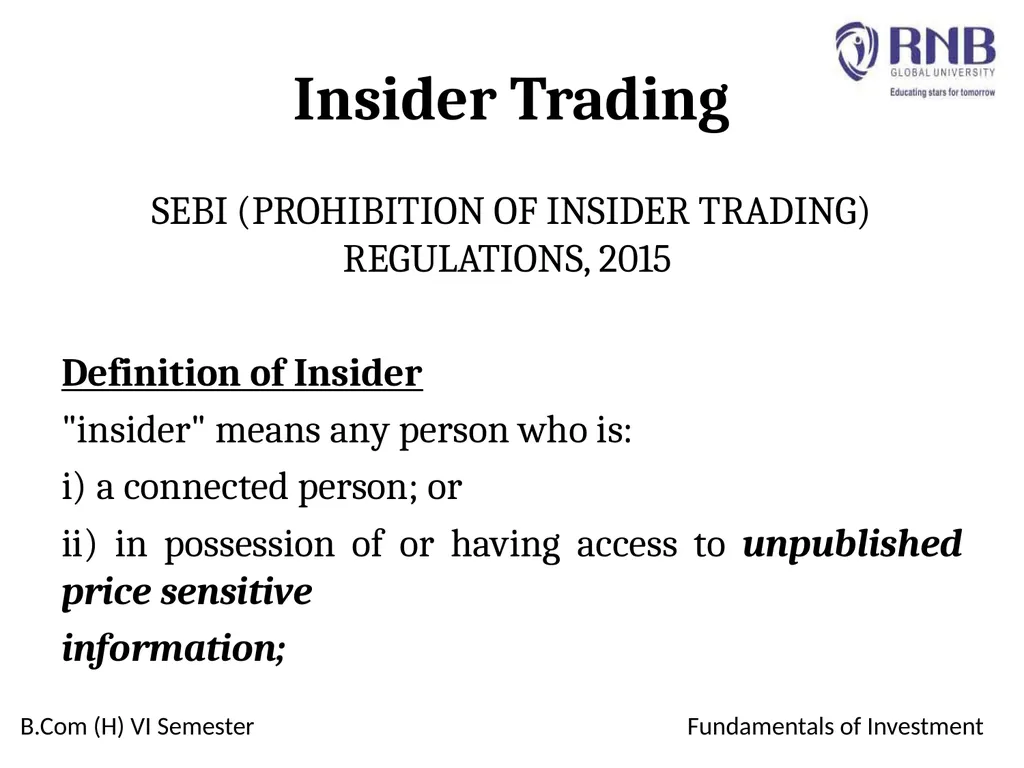 RNB
GLOBAL UNIVERSITY
Educating stars for tomorrow

Insider Trading

SEBI (PROHIBITION OF INSIDER TRADING) REGULATIONS, 2015

Definition of Insider

"insider" means any person who is:

i) a connected person; or

ii) in possession of or having access to unpublished price sensitive

information;

B.Com (H) VI Semester

Fundamentals of Investment